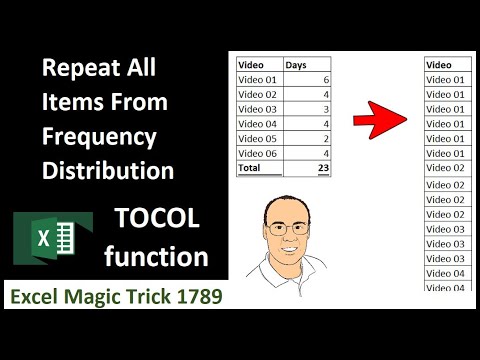 Repeat All Items From Frequency Distribution

X

TOCOL function

Excel Magic Trick 1789

| Video | Days |
|---|---|
| Video 01 | 6 |
| Video 02 | 4 |
| Video 03 | 3 |
| Video 04 | 4 |
| Video 05 | 2 |
| Video 06 | 4 |
| Total | 23 |

| Video |
|---|
| Video 01 |
| Video 01 |
| Video 01 |
| Video 01 |
| Video 01 |
| Video 01 |
| Video 02 |
| Video 02 |
| Video 02 |
| Video 02 |
| Video 03 |
| Video 03 |
| Video 03 |
| Video 04 |
| Video 04 |